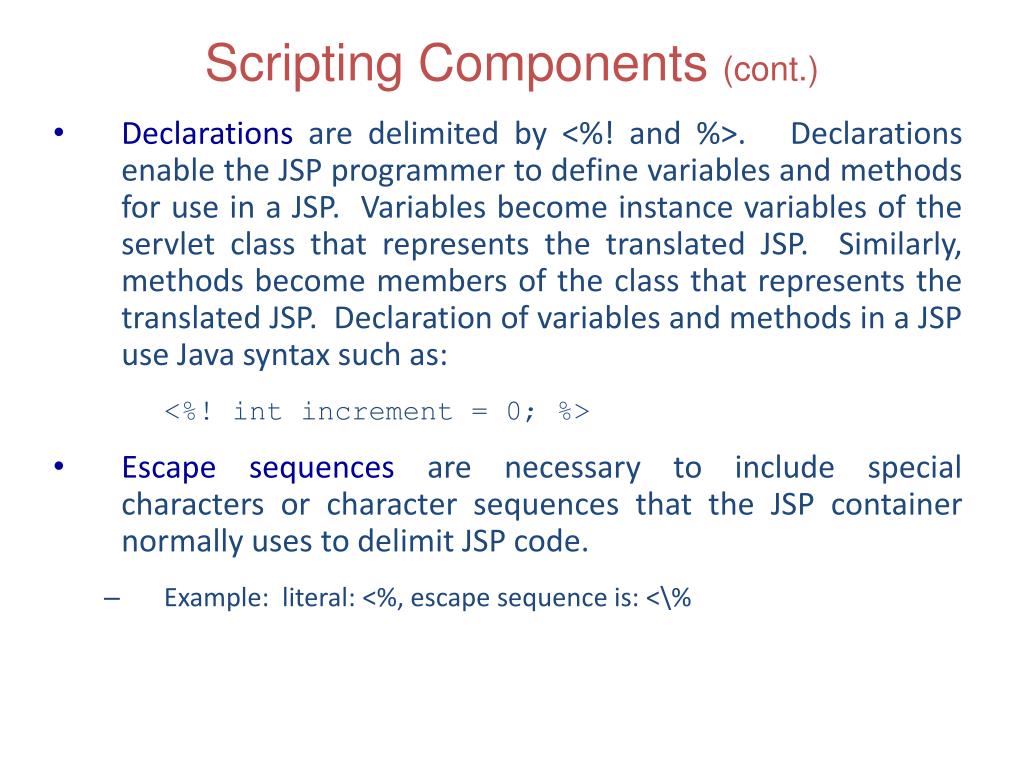 Scripting Components (cont.)

• Declarations are delimited by <%! and %>. Declarations enable the JSP programmer to define variables and methods for use in a JSP. Variables become instance variables of the servlet class that represents the translated JSP. Similarly, methods become members of the class that represents the translated JSP. Declaration of variables and methods in a JSP use Java syntax such as:

<%! int increment = 0; %>

• Escape sequences are necessary to include special characters or character sequences that the JSP container normally uses to delimit JSP code.

– Example: literal: <%, escape sequence is: <\%